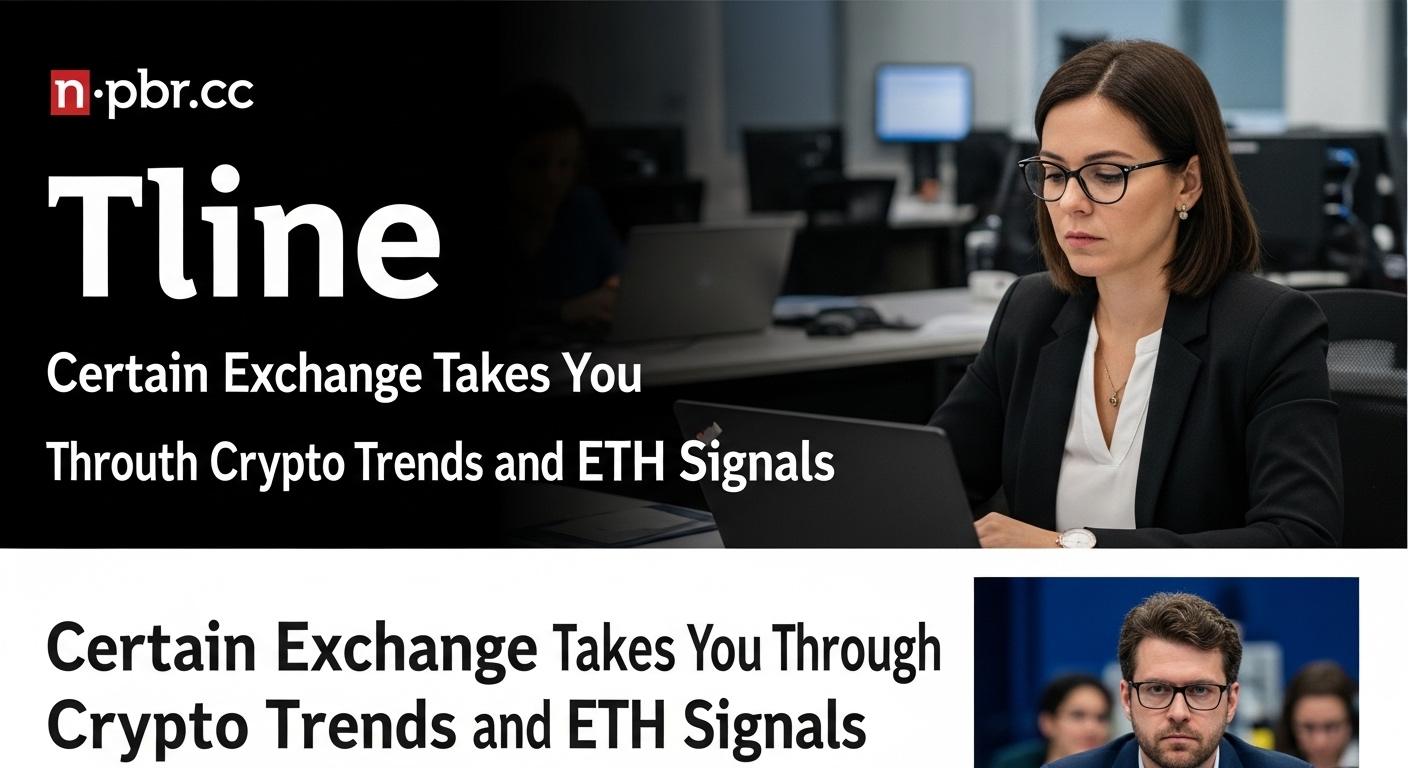 n·pbr.cc

Tline

Certain Exchange Takes You Throuth Crypto Trends and ETH Signals

Certain Exchange Takes You Through Crypto Trends and ETH Signals